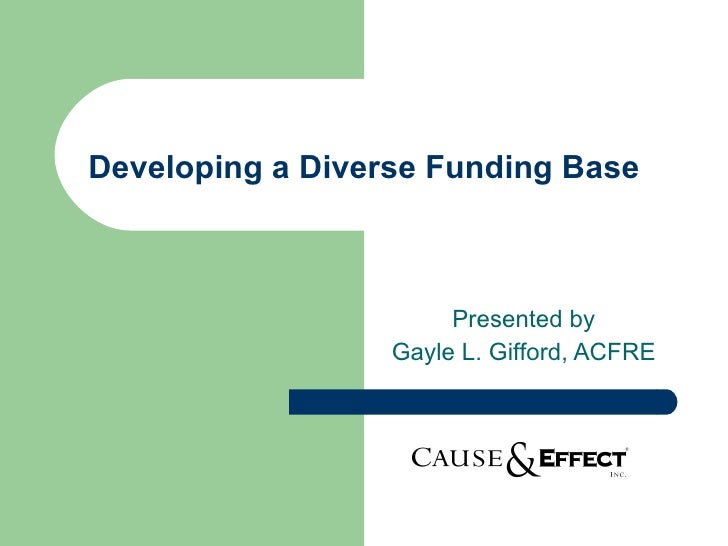 Developing a Diverse Funding Base

Presented by
Gayle L. Gifford, ACFRE

CAUSE & EFFECT INC.